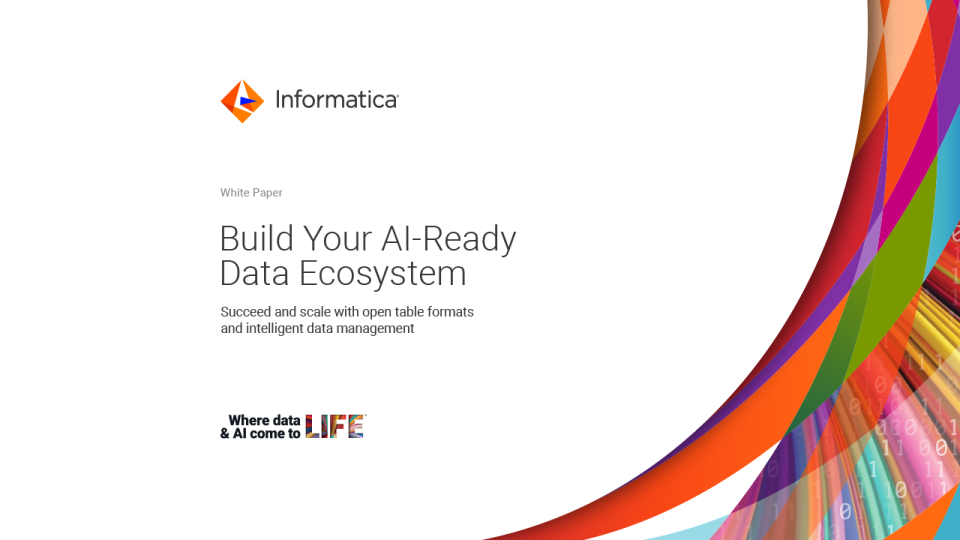 Informatica

White Paper

Build Your AI-Ready Data Ecosystem

Succeed and scale with open table formats and intelligent data management

Where data & AI come to LIFE